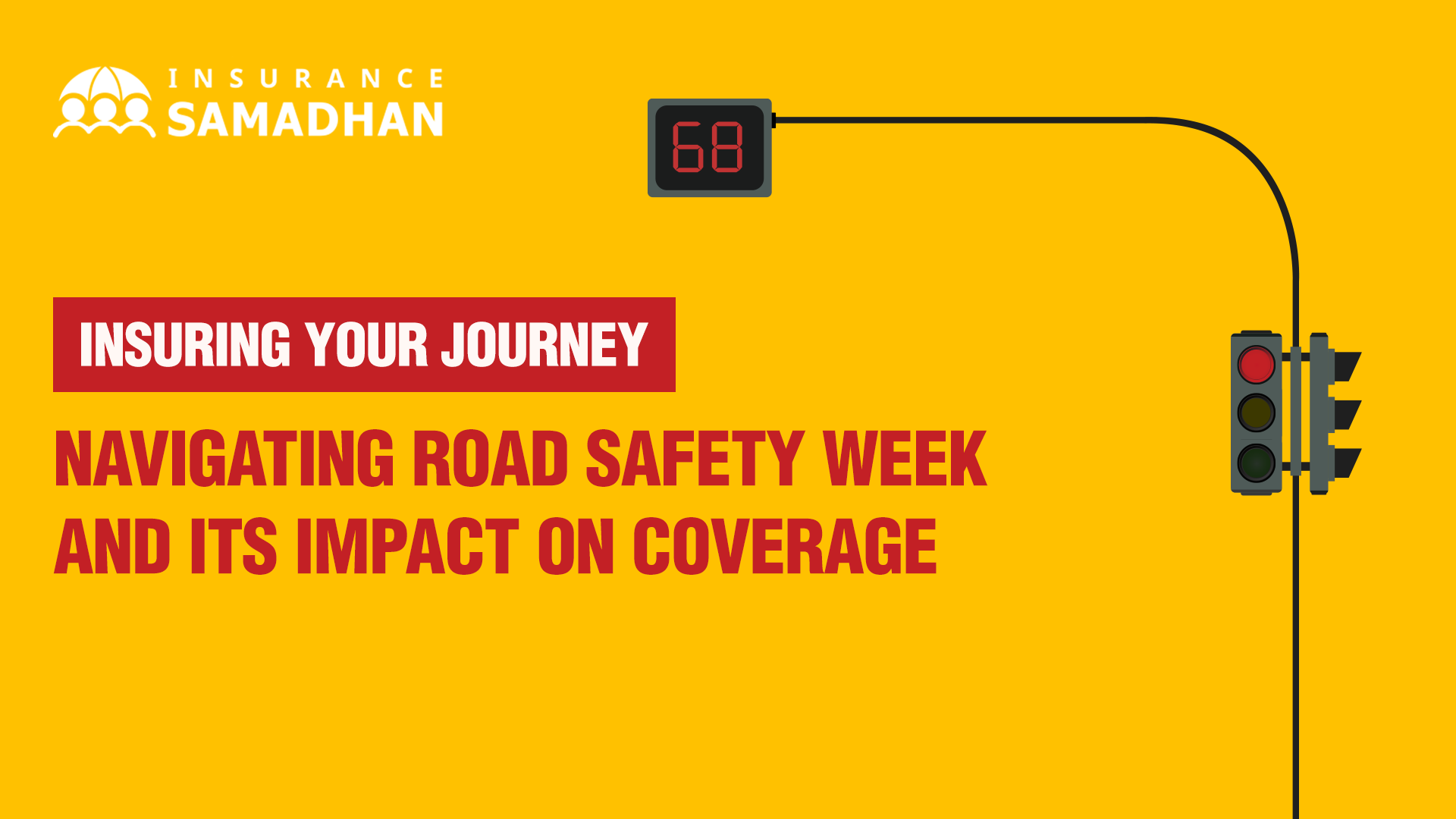 INSURANCE
SAMADHAN

68

INSURING YOUR JOURNEY

NAVIGATING ROAD SAFETY WEEK AND ITS IMPACT ON COVERAGE